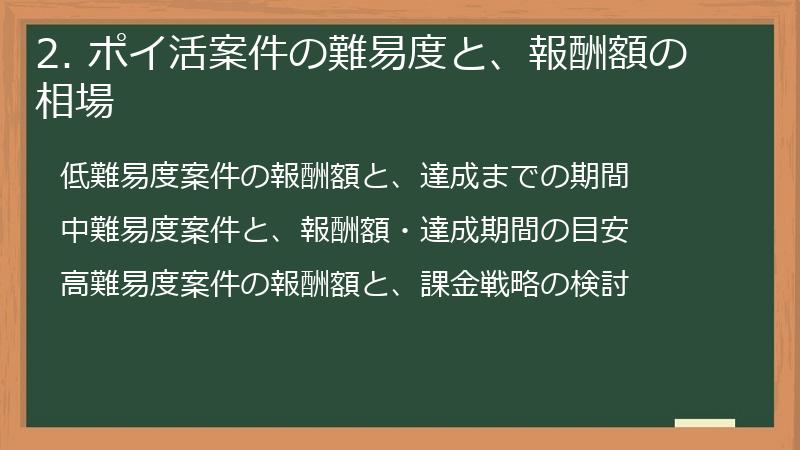 2. ポイ活案件の難易度と、報酬額の相場

低難易度案件の報酬額と、達成までの期間

中難易度案件と、報酬額・達成期間の目安

高難易度案件の報酬額と、課金戦略の検討